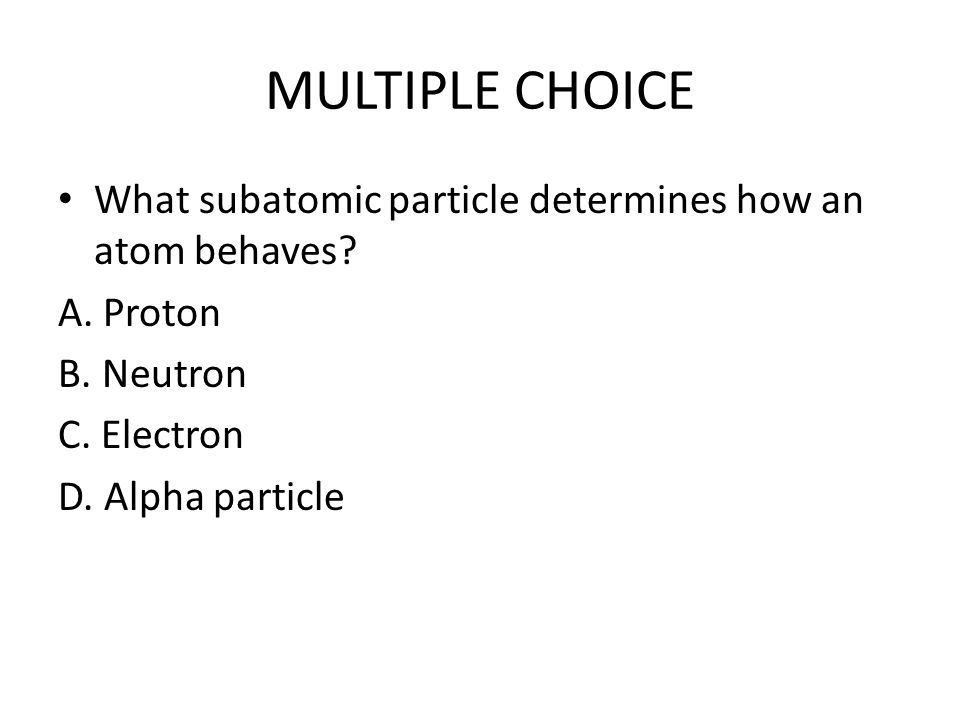 MULTIPLE CHOICE

• What subatomic particle determines how an atom behaves?

A. Proton

B. Neutron

C. Electron

D. Alpha particle